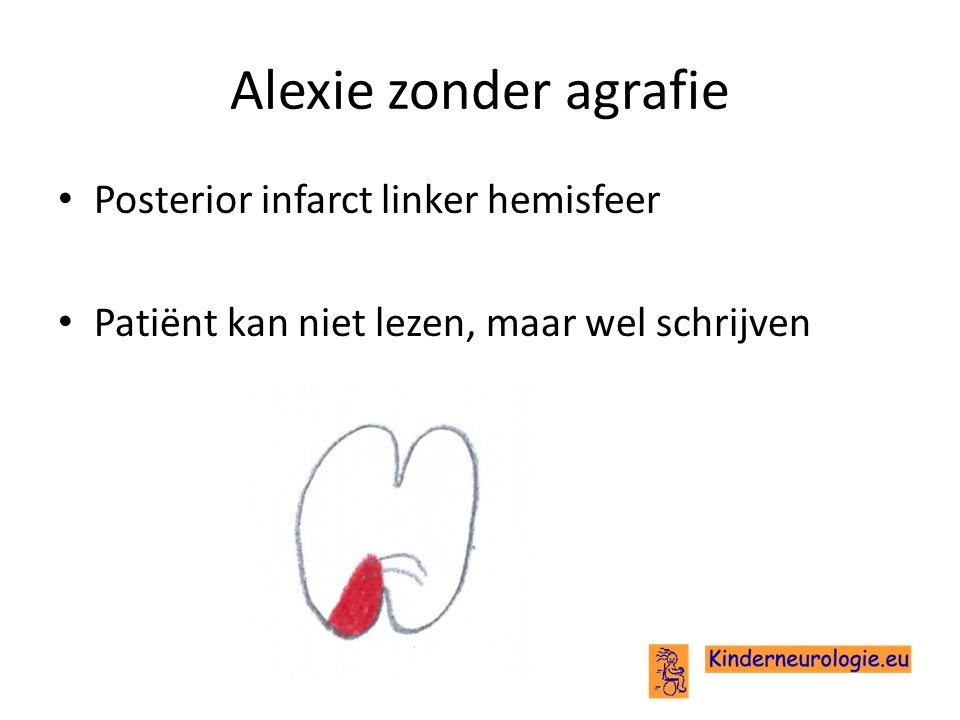 Alexie zonder agrafie

• Posterior infarct linker hemisfeer

• Patiënt kan niet lezen, maar wel schrijven

Kinderneurologie.eu